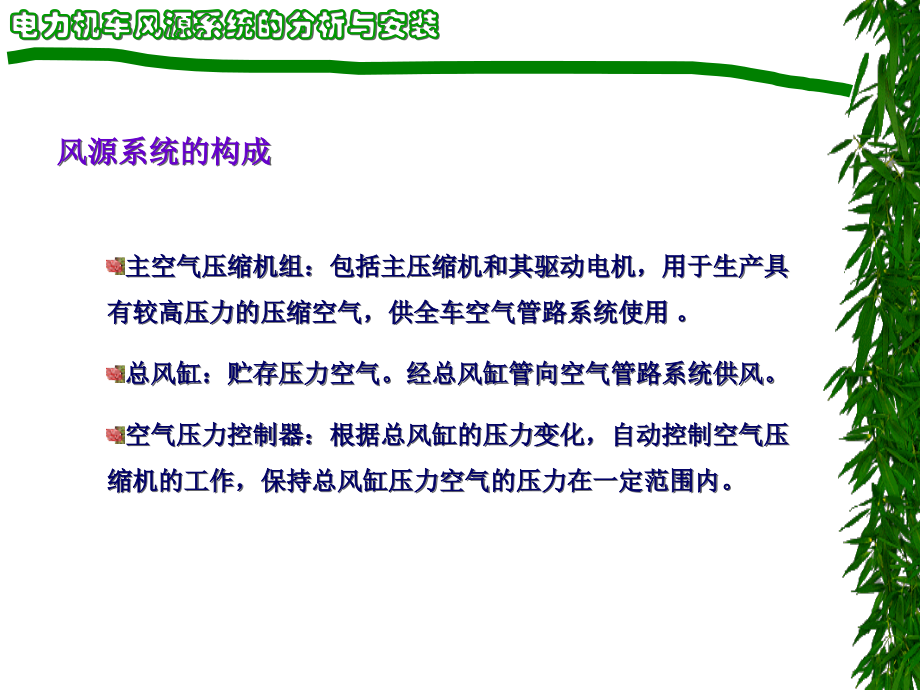 电力机车风源系统的分析与安装

风源系统的构成

主空气压缩机组：包括主压缩机和其驱动电机，用于生产具有较高压力的压缩空气，供全车空气管路系统使用 。

总风缸：贮存压力空气。经总风缸管向空气管路系统供风。

空气压力控制器：根据总风缸的压力变化，自动控制空气压缩机的工作，保持总风缸压力空气的压力在一定范围内。